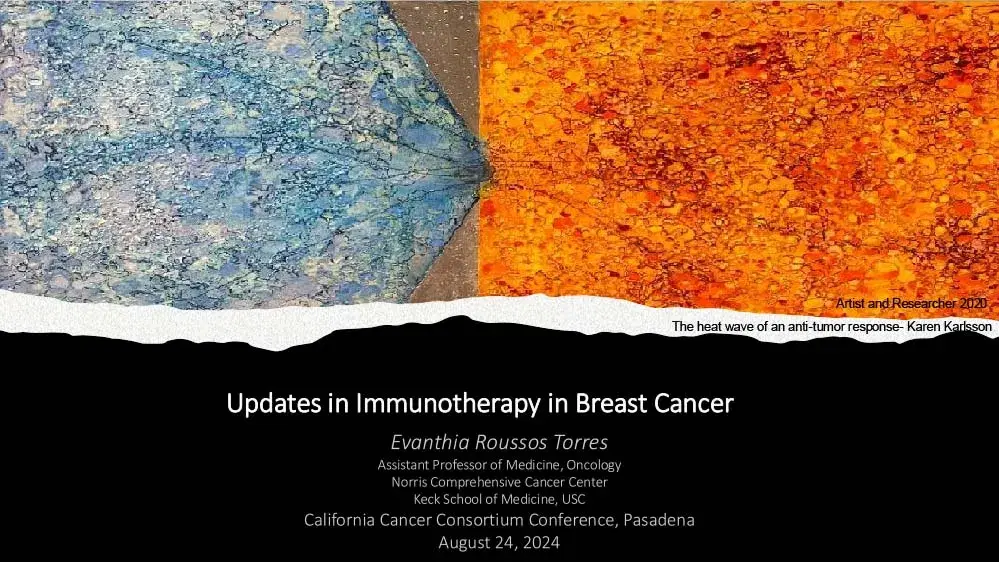 Artist and Researcher 2020
The heat wave of an anti-tumor response- Karen Karlsson

Updates in Immunotherapy in Breast Cancer

Evanthia Roussos Torres
Assistant Professor of Medicine, Oncology
Norris Comprehensive Cancer Center
Keck School of Medicine, USC
California Cancer Consortium Conference, Pasadena
August 24, 2024